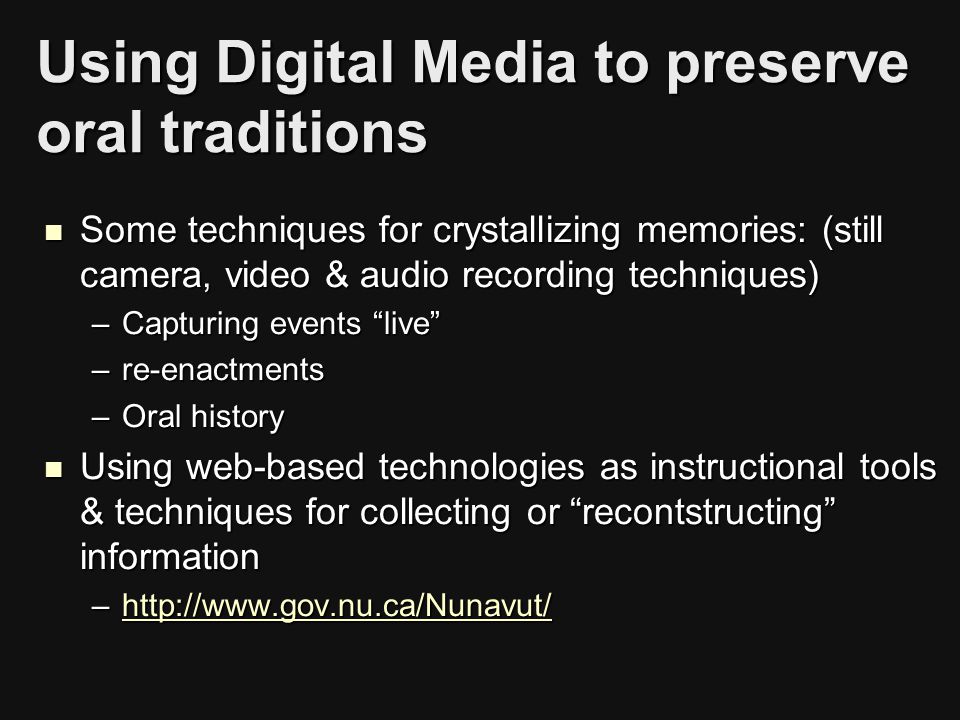 Using Digital Media to preserve oral traditions

■ Some techniques for crystallizing memories: (still camera, video & audio recording techniques)
– Capturing events “live”
– re-enactments
– Oral history

■ Using web-based technologies as instructional tools & techniques for collecting or “recontstructing” information
– http://www.gov.nu.ca/Nunavut/